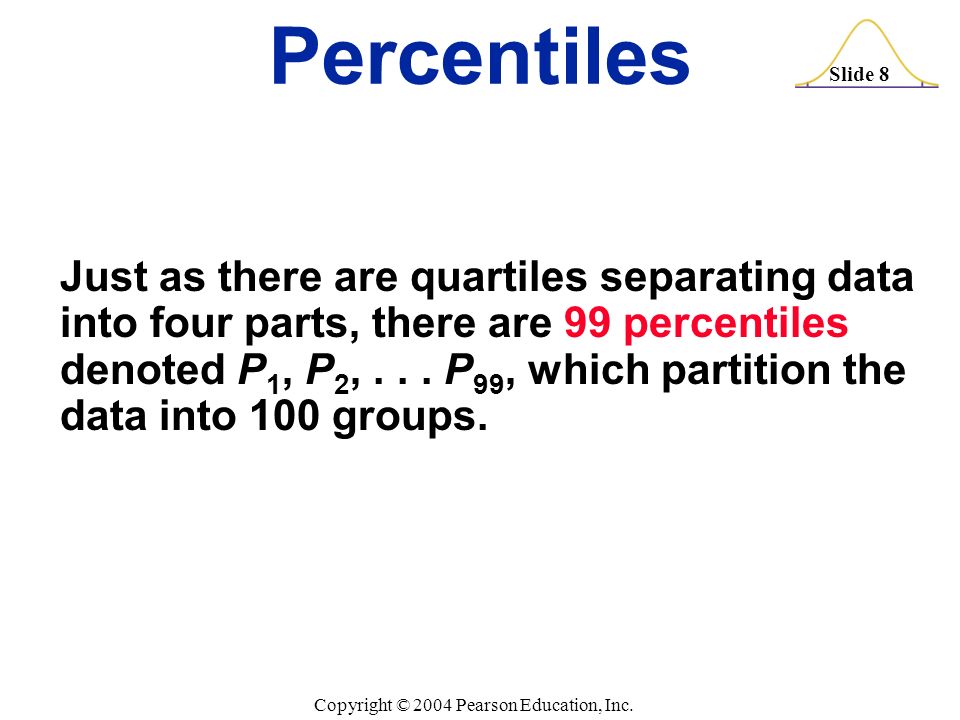 Percentiles

Slide 8

Just as there are quartiles separating data into four parts, there are 99 percentiles denoted $P_1$, $P_2$, . . . $P_{99}$, which partition the data into 100 groups.

Copyright © 2004 Pearson Education, Inc.